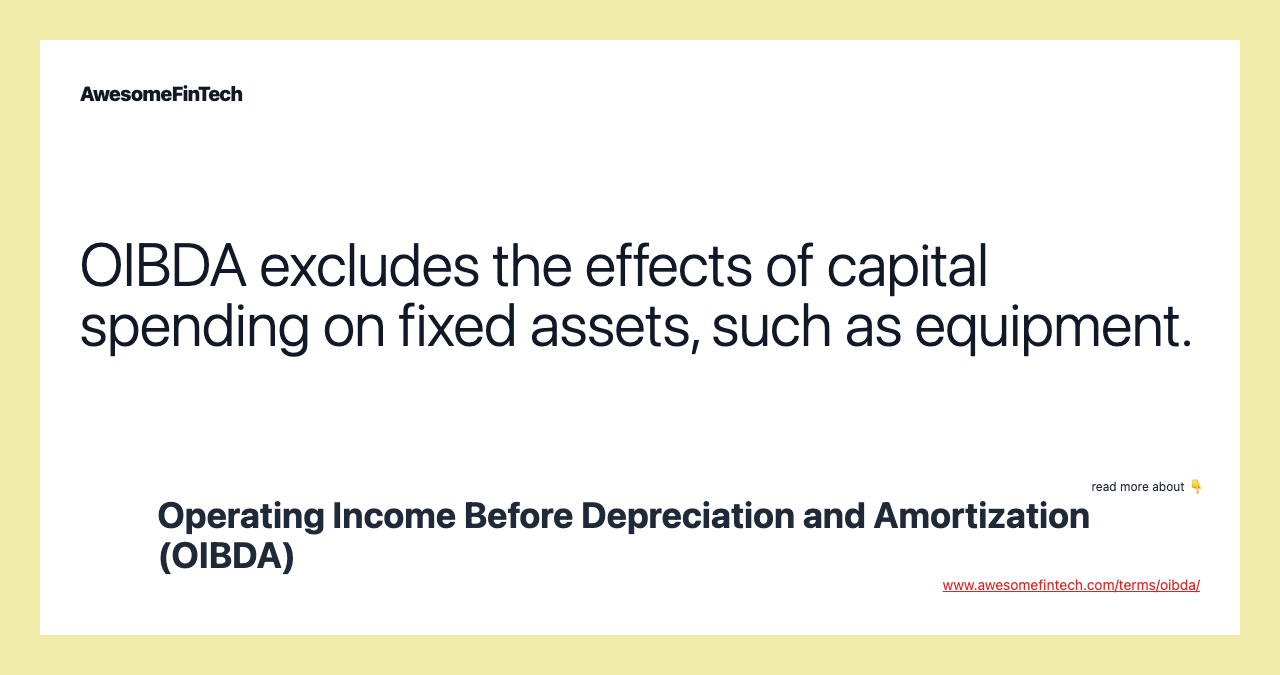 AwesomeFinTech

OIBDA excludes the effects of capital spending on fixed assets, such as equipment.

read more about 👇

Operating Income Before Depreciation and Amortization (OIBDA)

www.awesomefintech.com/terms/oibda/